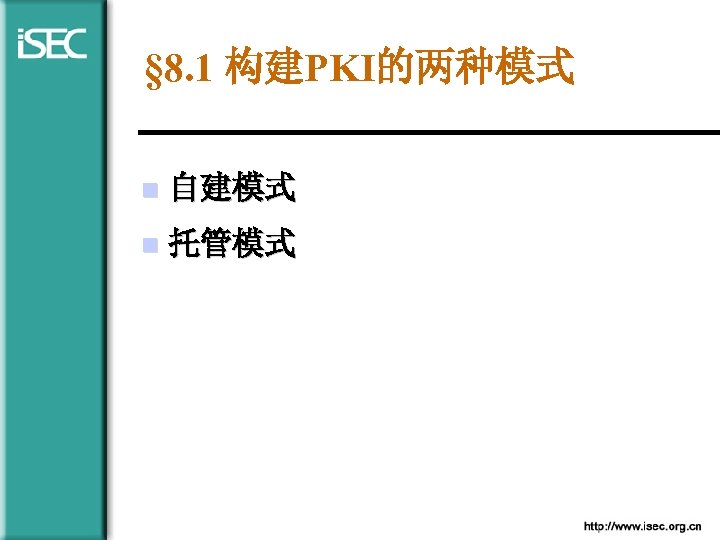 iSEC

§8.1 构建PKI的两种模式

自建模式
托管模式

http://www.isec.org.cn